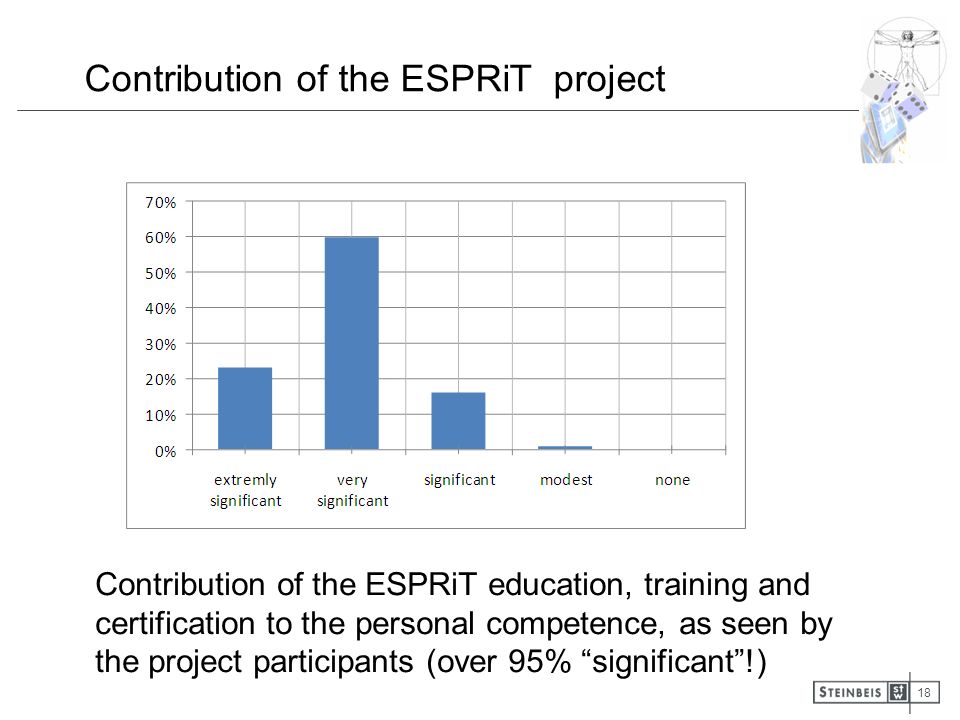 Contribution of the ESPRiT project

70%
60%
50%
40%
30%
20%
10%
0%

extremly significant
very significant
significant
modest
none

Contribution of the ESPRiT education, training and certification to the personal competence, as seen by the project participants (over 95% “significant”!)

STEINBEIS STW

18